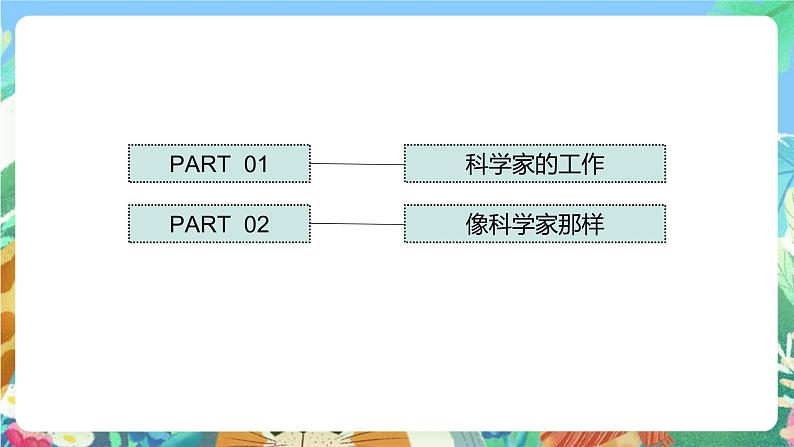 PART 01

科学家的工作

PART 02

像科学家那样